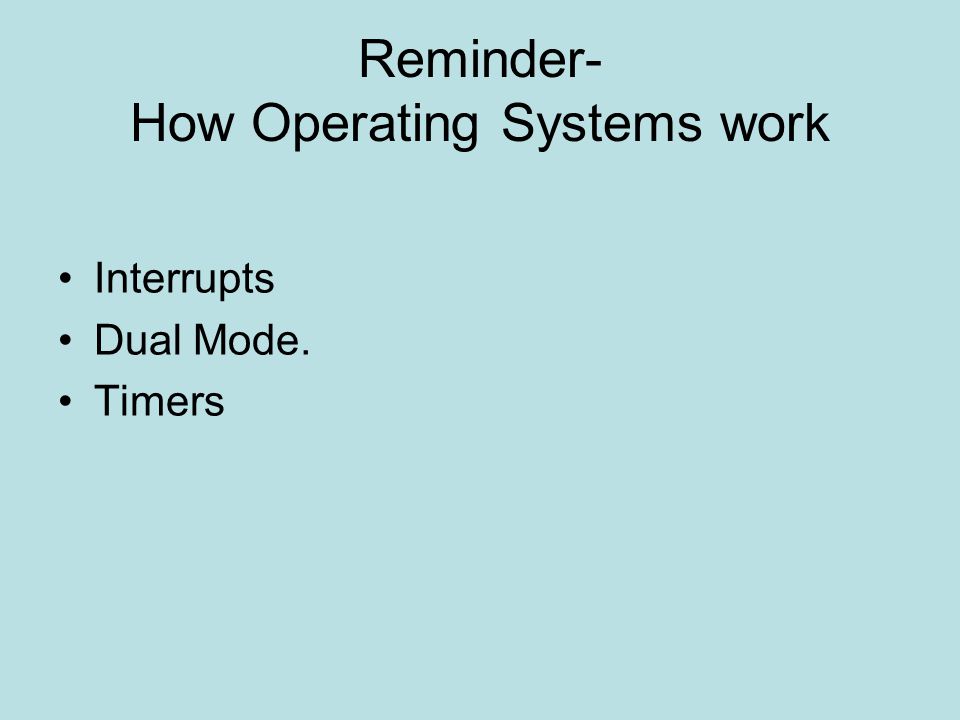 Reminder-
How Operating Systems work

• Interrupts
• Dual Mode.
• Timers